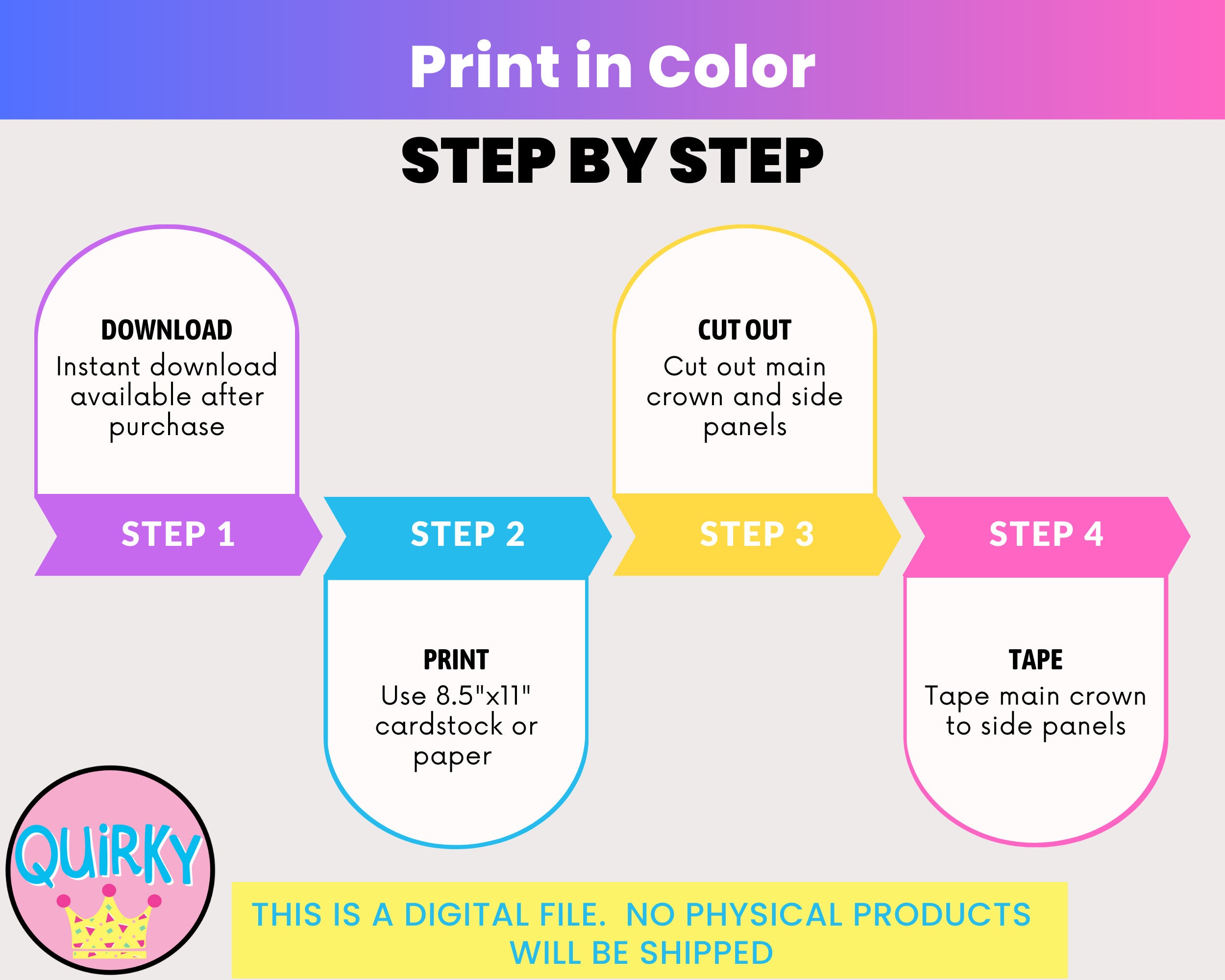 Print in Color

STEP BY STEP

DOWNLOAD
Instant download available after purchase

STEP 1

STEP 2

PRINT
Use 8.5"x11" cardstock or paper

CUT OUT
Cut out main crown and side panels

STEP 3

STEP 4

TAPE
Tape main crown to side panels

QUiRKY

THIS IS A DIGITAL FILE. NO PHYSICAL PRODUCTS WILL BE SHIPPED